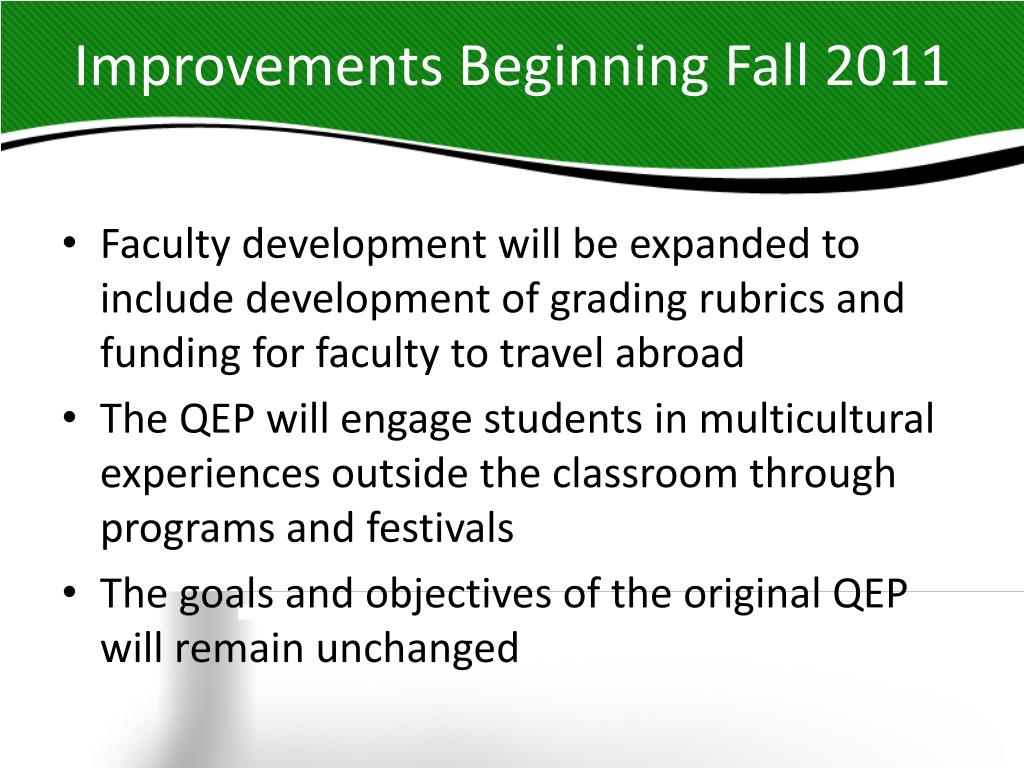 Improvements Beginning Fall 2011

• Faculty development will be expanded to include development of grading rubrics and funding for faculty to travel abroad
• The QEP will engage students in multicultural experiences outside the classroom through programs and festivals
• The goals and objectives of the original QEP will remain unchanged